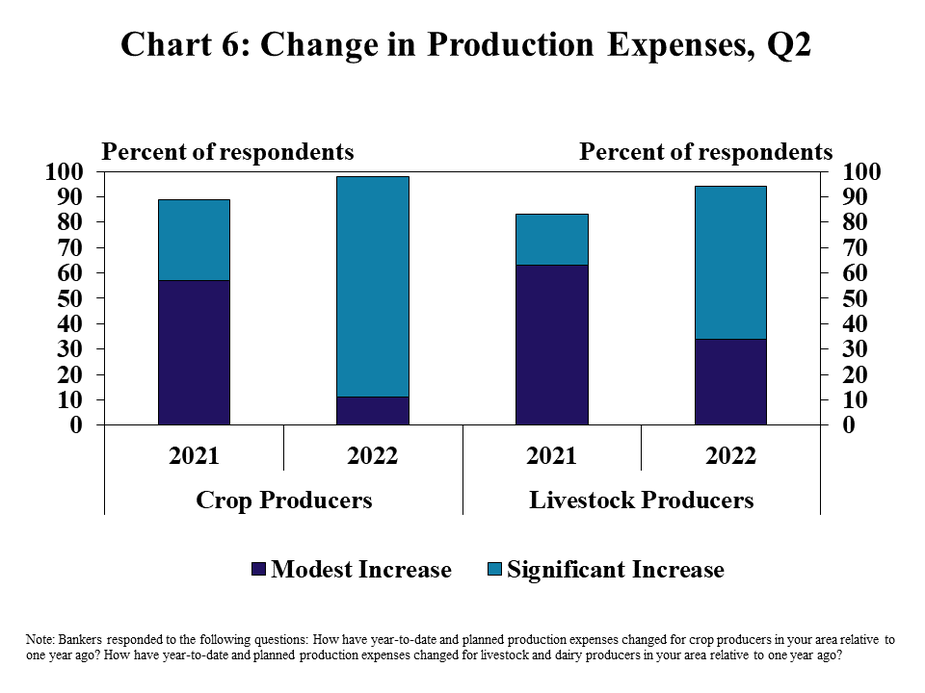 Chart 6: Change in Production Expenses, Q2

Percent of respondents

Percent of respondents

100
90
80
70
60
50
40
30
20
10
0

100
90
80
70
60
50
40
30
20
10
0

2021 2022 2021 2022

Crop Producers Livestock Producers

Modest Increase Significant Increase

Note: Bankers responded to the following questions: How have year-to-date and planned production expenses changed for crop producers in your area relative to one year ago? How have year-to-date and planned production expenses changed for livestock and dairy producers in your area relative to one year ago?